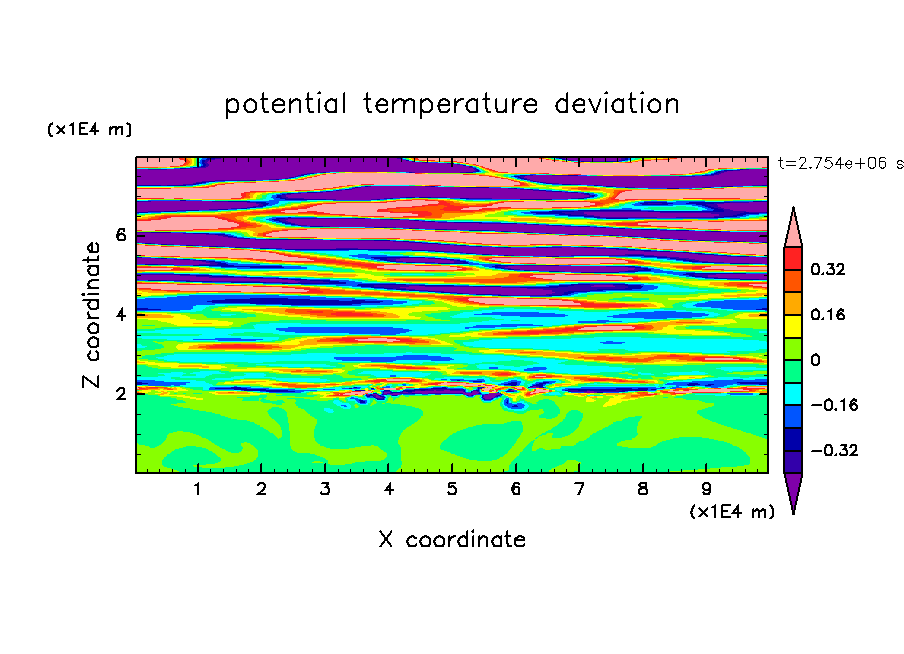 potential temperature deviation

(x1E4 m)

t=2.754e+06 s

Z coordinate

6
4
2

0.32
0.16
0
−0.16
−0.32

1 2 3 4 5 6 7 8 9

(x1E4 m)

X coordinate